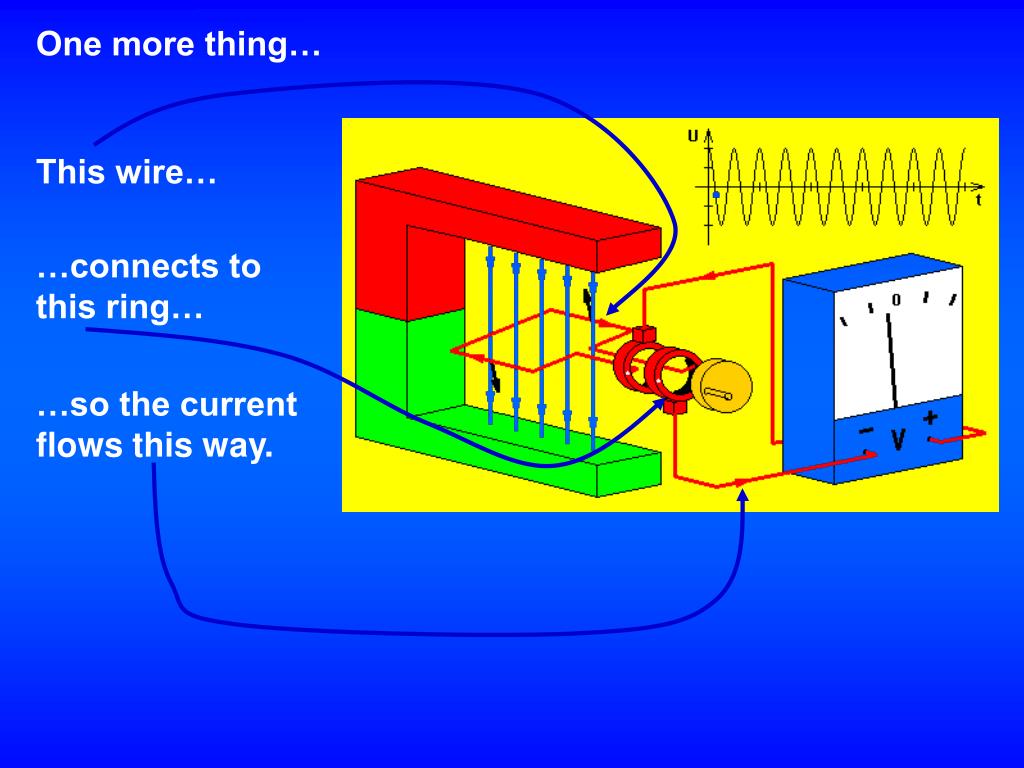 One more thing…

This wire…

…connects to this ring…

…so the current flows this way.

U

t

0

− V +